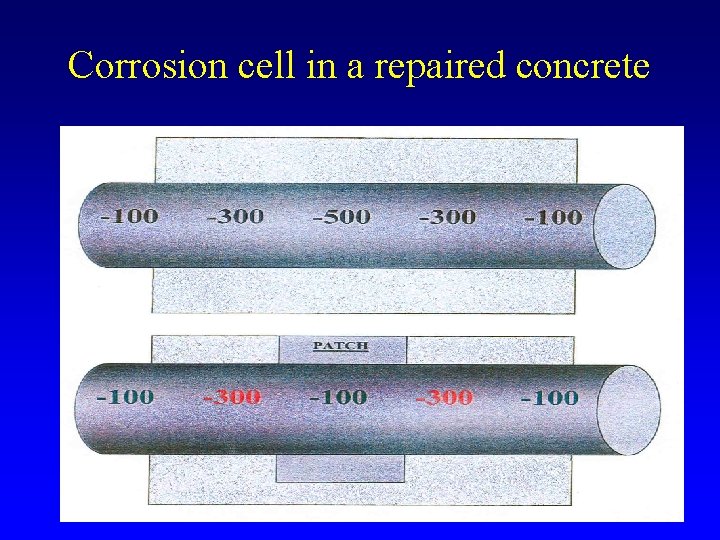 Corrosion cell in a repaired concrete

-100 -300 -500 -300 -100

PATCH

-100 -300 -100 -300 -100